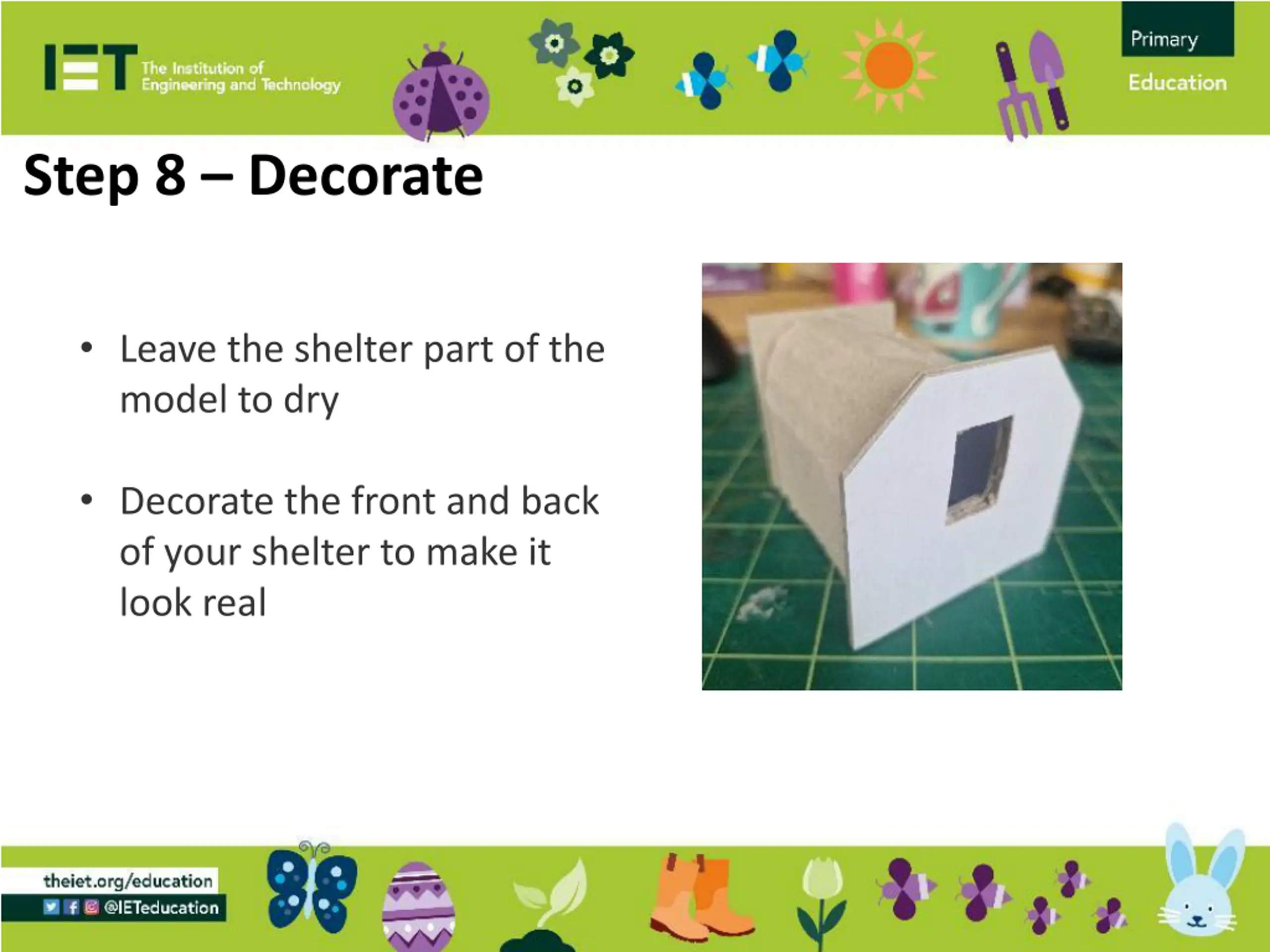 IET The Institution of Engineering and Technology

Primary Education

Step 8 – Decorate

• Leave the shelter part of the model to dry

• Decorate the front and back of your shelter to make it look real

theiet.org/education
@IETeducation